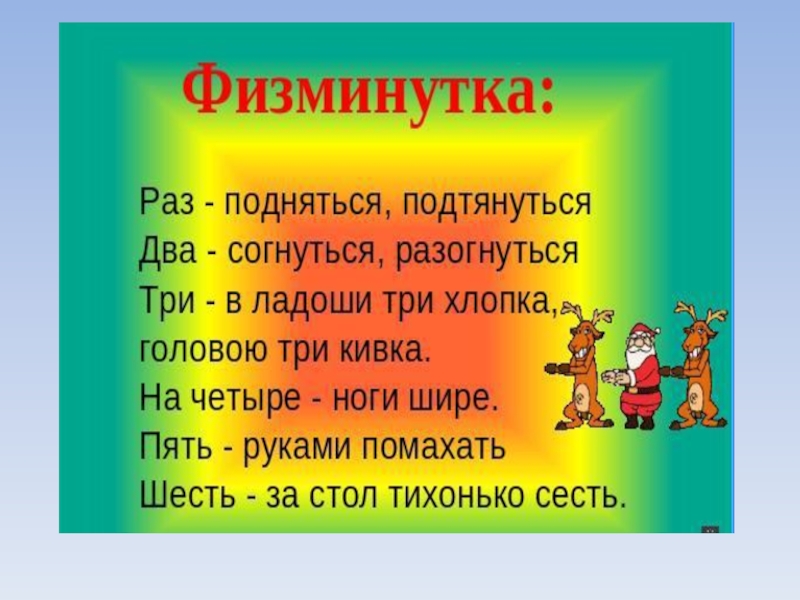 Физминутка:

Раз - подняться, подтянуться
Два - согнуться, разогнуться
Три - в ладоши три хлопка,
головою три кивка.
На четыре - ноги шире.
Пять - руками помахать
Шесть - за стол тихонько сесть.